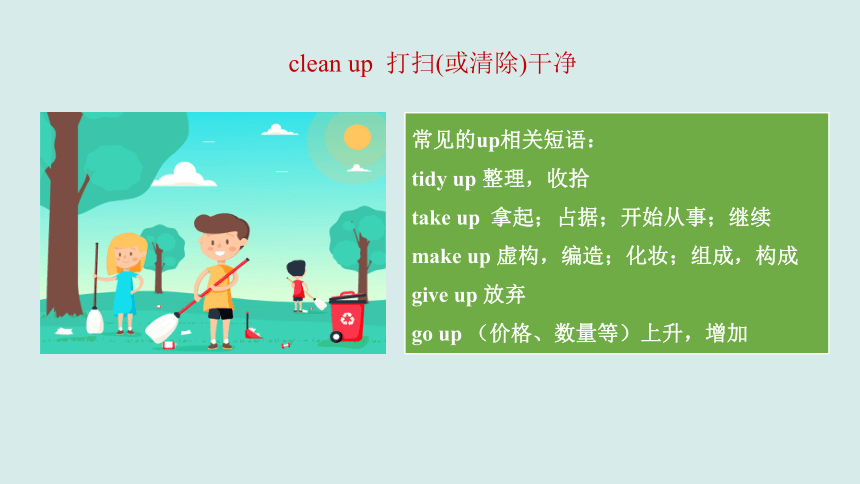 clean up 打扫(或清除)干净

常见的up相关短语：

tidy up 整理，收拾

take up 拿起；占据；开始从事；继续

make up 虚构，编造；化妆；组成，构成

give up 放弃

go up （价格、数量等）上升，增加